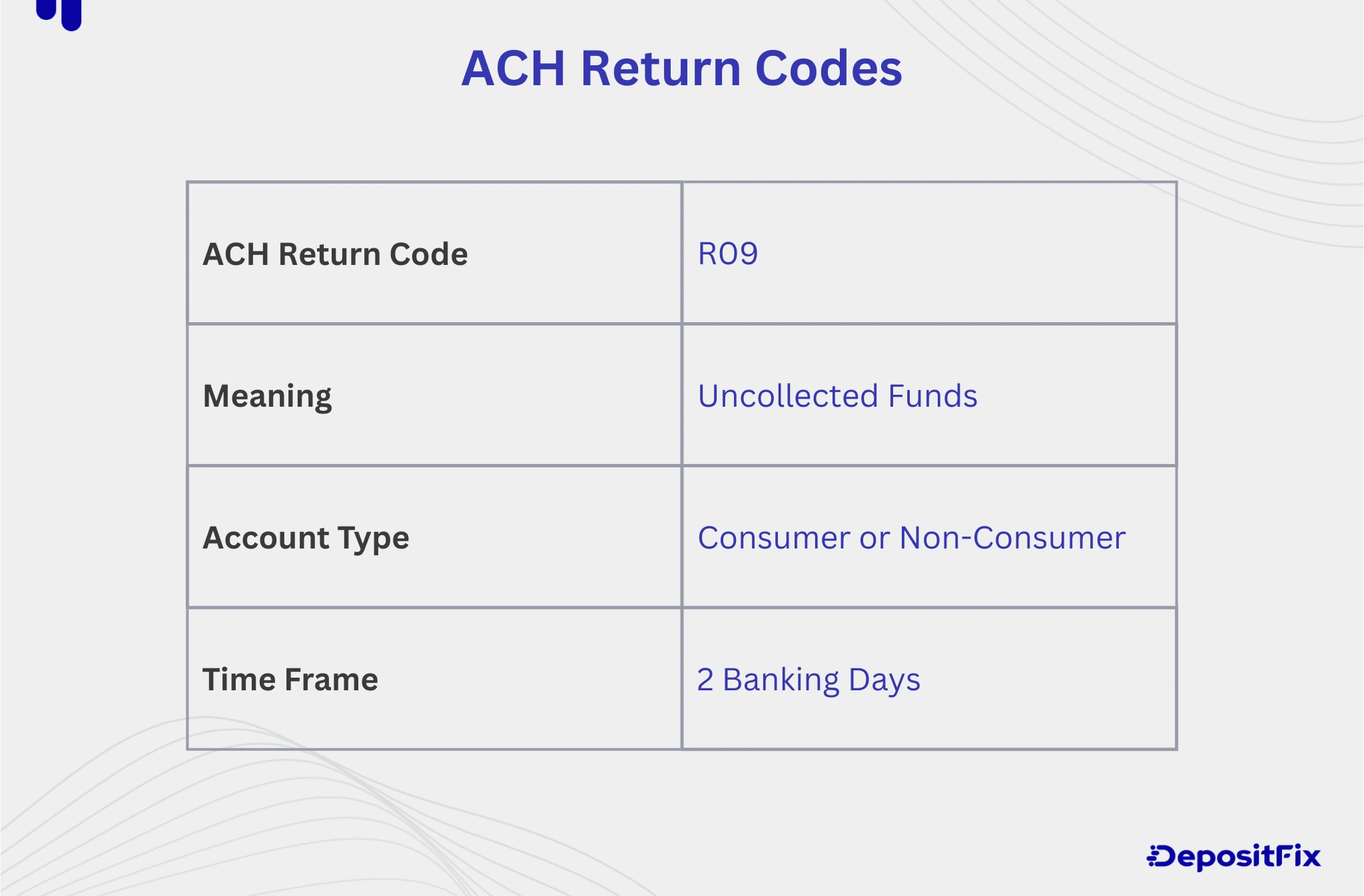 ACH Return Codes

| ACH Return Code | R09 |
|---|---|
| Meaning | Uncollected Funds |
| Account Type | Consumer or Non-Consumer |
| Time Frame | 2 Banking Days |

DepositFix